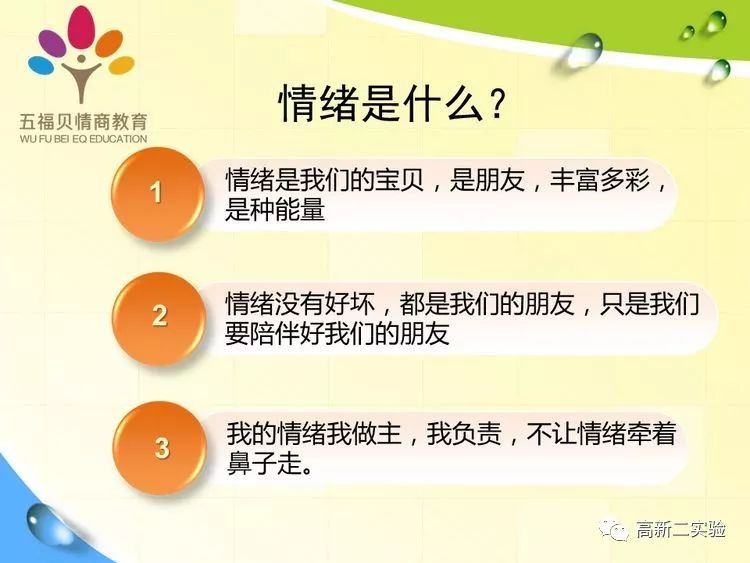 五福贝情商教育
WU FU BEI EQ EDUCATION

情绪是什么？

1 情绪是我们的宝贝，是朋友，丰富多彩，是种能量

2 情绪没有好坏，都是我们的朋友，只是我们要陪伴好我们的朋友

3 我的情绪我做主，我负责，不让情绪牵着鼻子走。

高新二实验